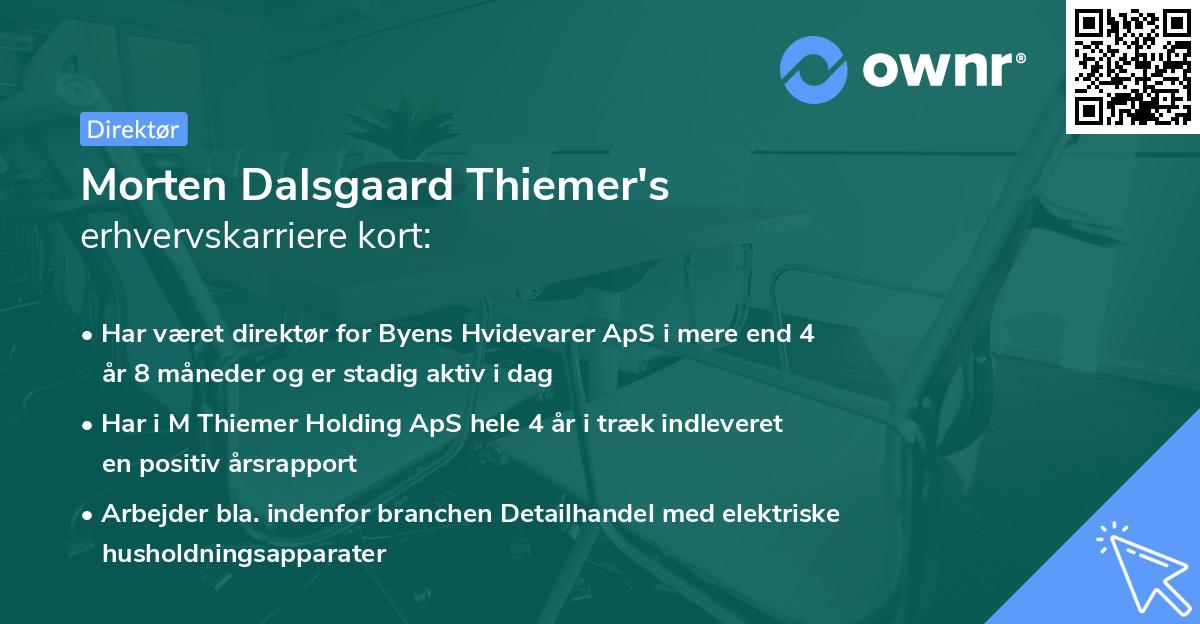 ownr®

Direktør

Morten Dalsgaard Thiemer's
erhvervskarriere kort:

• Har været direktør for Byens Hvidevarer ApS i mere end 4 år 8 måneder og er stadig aktiv i dag

• Har i M Thiemer Holding ApS hele 4 år i træk indleveret en positiv årsrapport

• Arbejder bla. indenfor branchen Detailhandel med elektriske husholdningsapparater